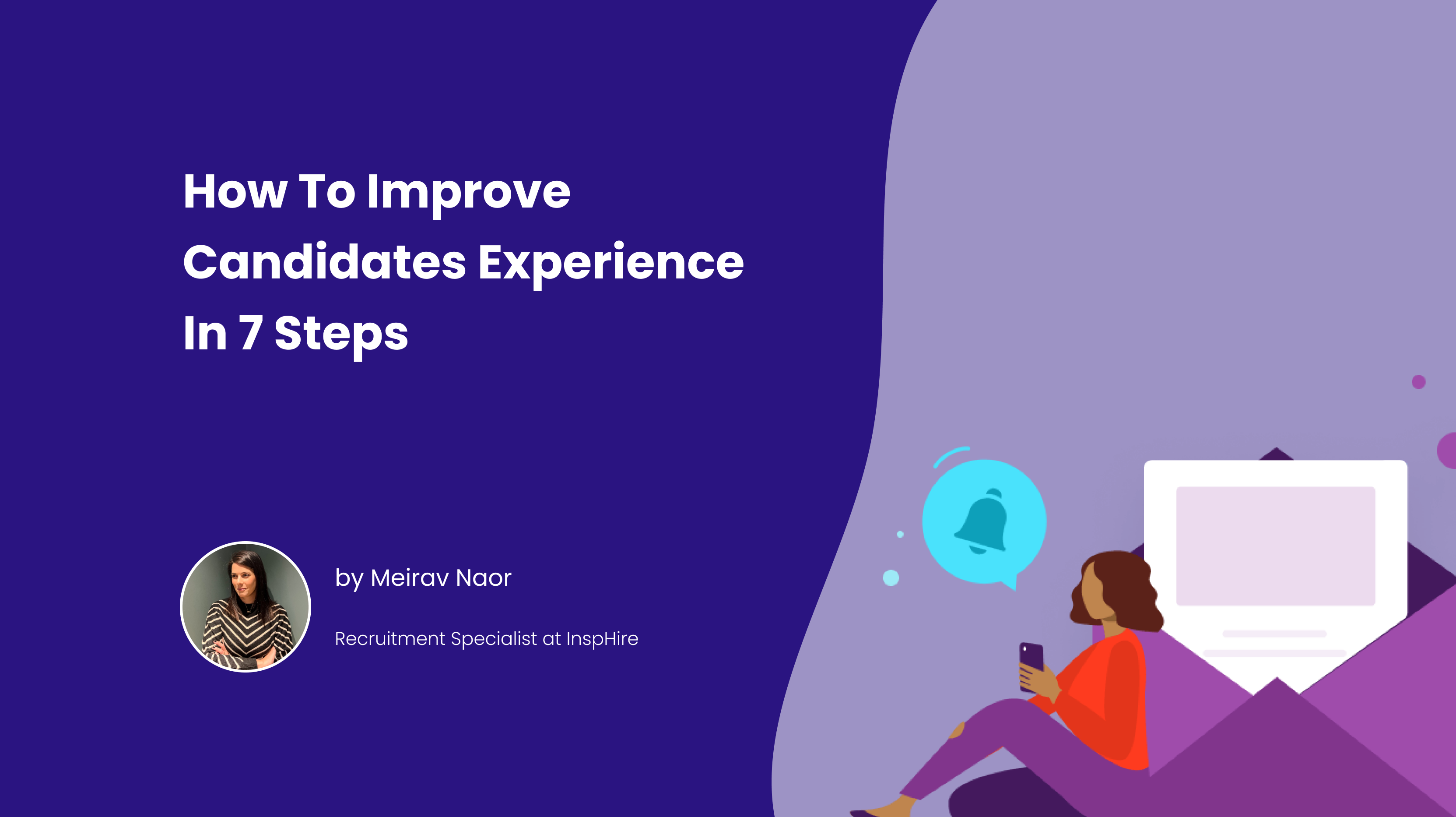 How To Improve Candidates Experience In 7 Steps

by Meirav Naor

Recruitment Specialist at InspHire